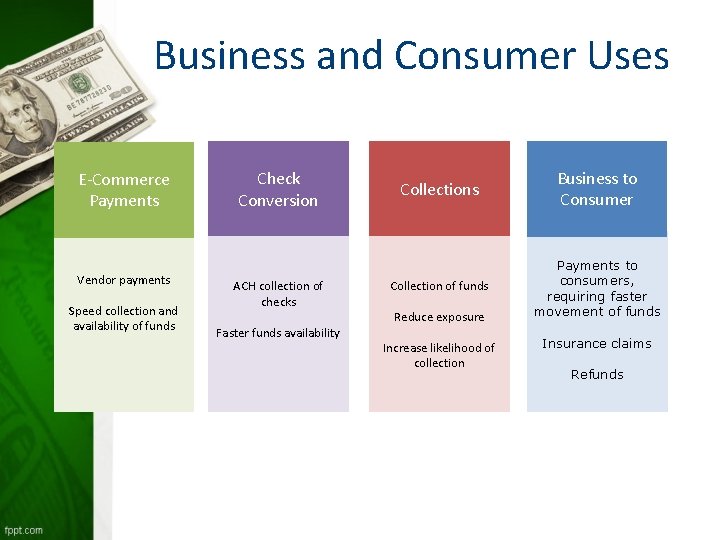 Business and Consumer Uses

E-Commerce Payments

Vendor payments

Speed collection and availability of funds

Check Conversion

ACH collection of checks

Faster funds availability

Collections

Collection of funds

Reduce exposure

Increase likelihood of collection

Business to Consumer

Payments to consumers, requiring faster movement of funds

Insurance claims

Refunds

fppt.com